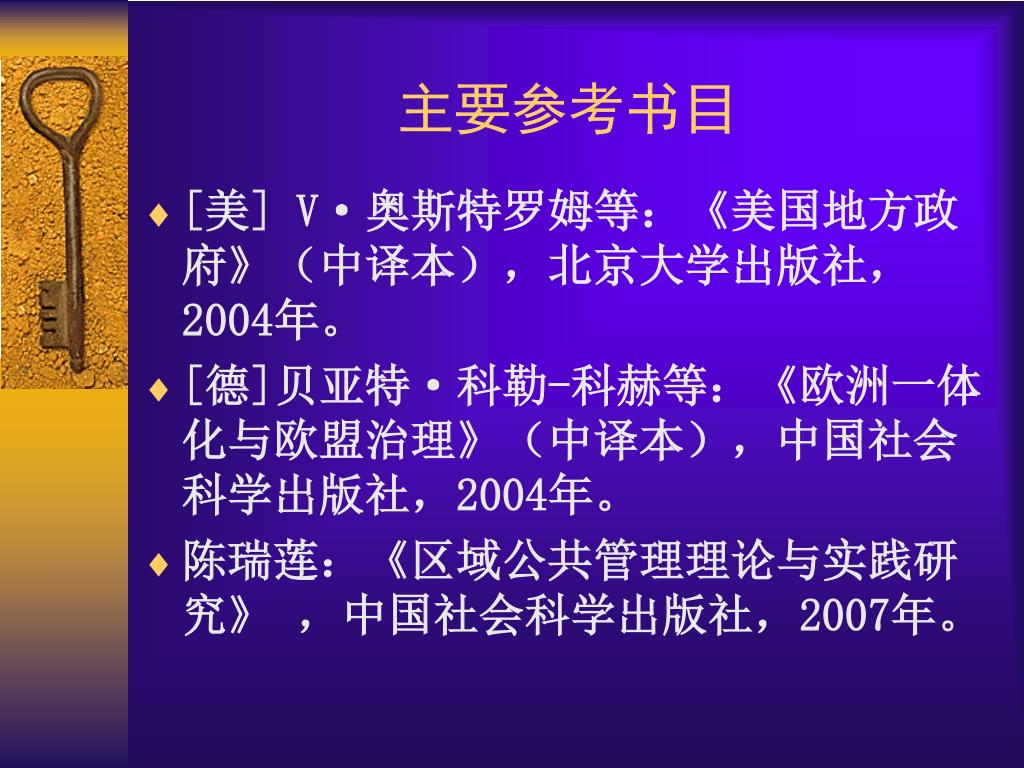 主要参考书目

♦ [美] V·奥斯特罗姆等：《美国地方政府》（中译本），北京大学出版社，2004年。

♦ [德]贝亚特·科勒-科赫等：《欧洲一体化与欧盟治理》（中译本），中国社会科学出版社，2004年。

♦ 陈瑞莲：《区域公共管理理论与实践研究》，中国社会科学出版社，2007年。